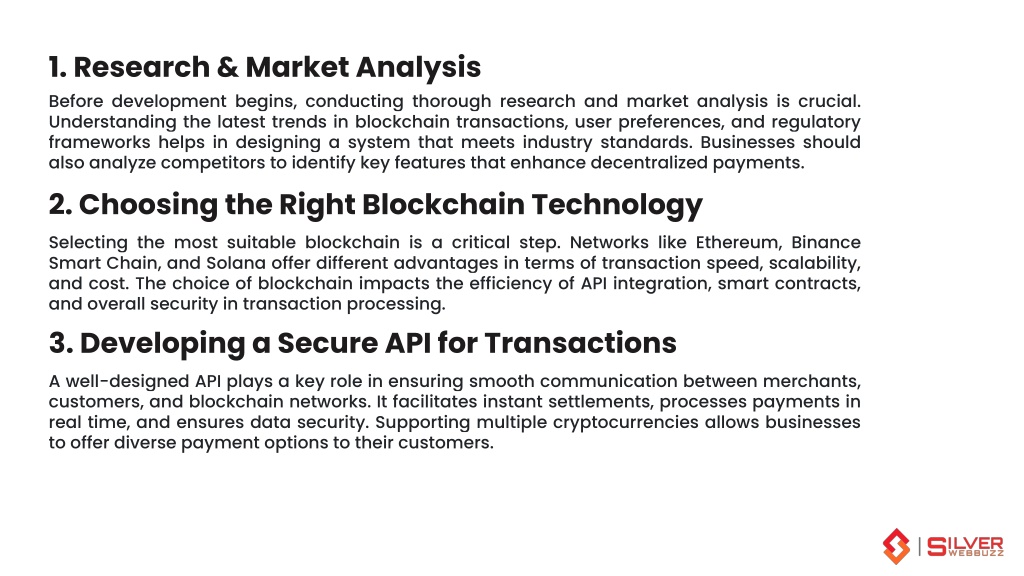 1. Research & Market Analysis

Before development begins, conducting thorough research and market analysis is crucial. Understanding the latest trends in blockchain transactions, user preferences, and regulatory frameworks helps in designing a system that meets industry standards. Businesses should also analyze competitors to identify key features that enhance decentralized payments.

2. Choosing the Right Blockchain Technology

Selecting the most suitable blockchain is a critical step. Networks like Ethereum, Binance Smart Chain, and Solana offer different advantages in terms of transaction speed, scalability, and cost. The choice of blockchain impacts the efficiency of API integration, smart contracts, and overall security in transaction processing.

3. Developing a Secure API for Transactions

A well-designed API plays a key role in ensuring smooth communication between merchants, customers, and blockchain networks. It facilitates instant settlements, processes payments in real time, and ensures data security. Supporting multiple cryptocurrencies allows businesses to offer diverse payment options to their customers.

SILVER WEBBUZZ